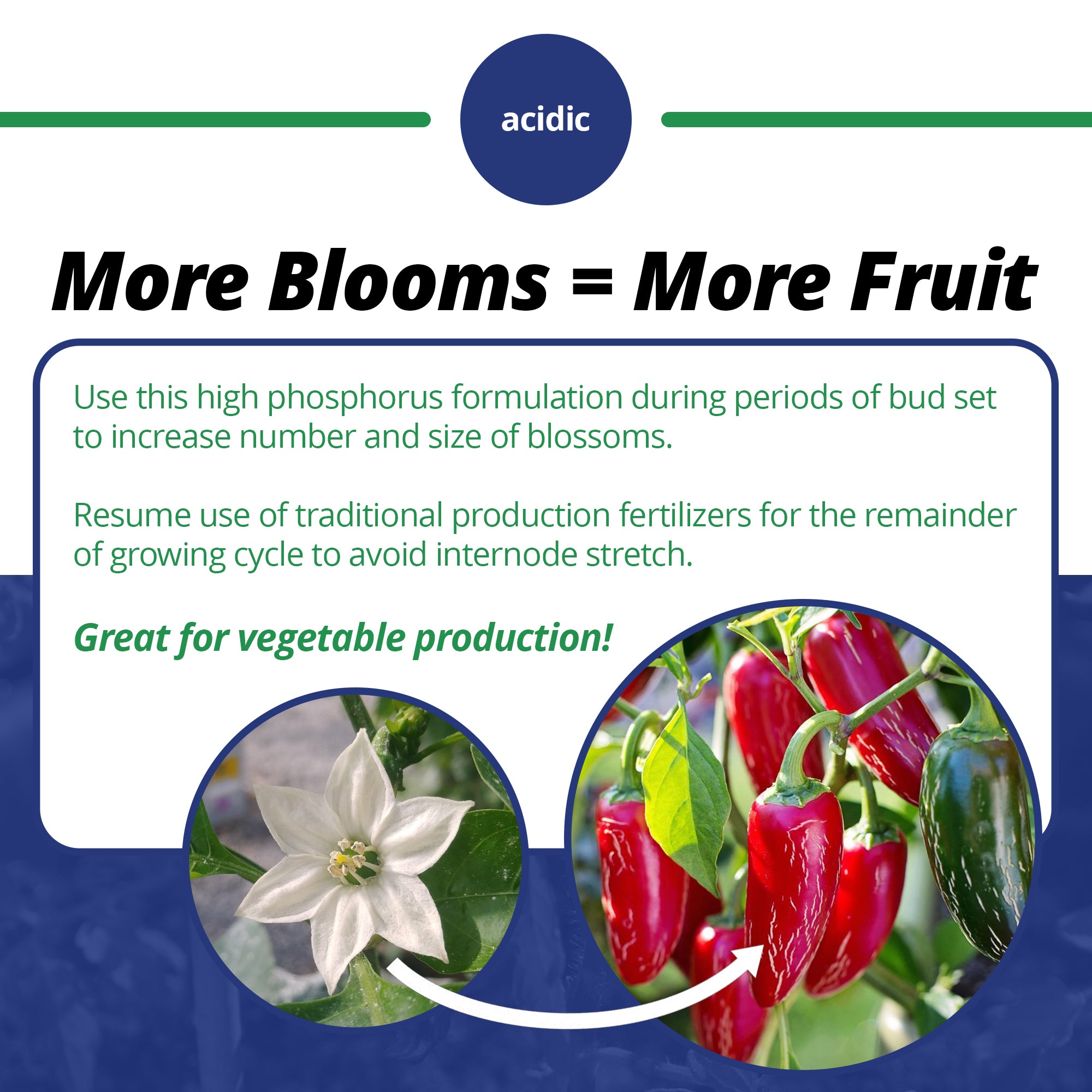 acidic

More Blooms = More Fruit

Use this high phosphorus formulation during periods of bud set to increase number and size of blossoms.

Resume use of traditional production fertilizers for the remainder of growing cycle to avoid internode stretch.

Great for vegetable production!